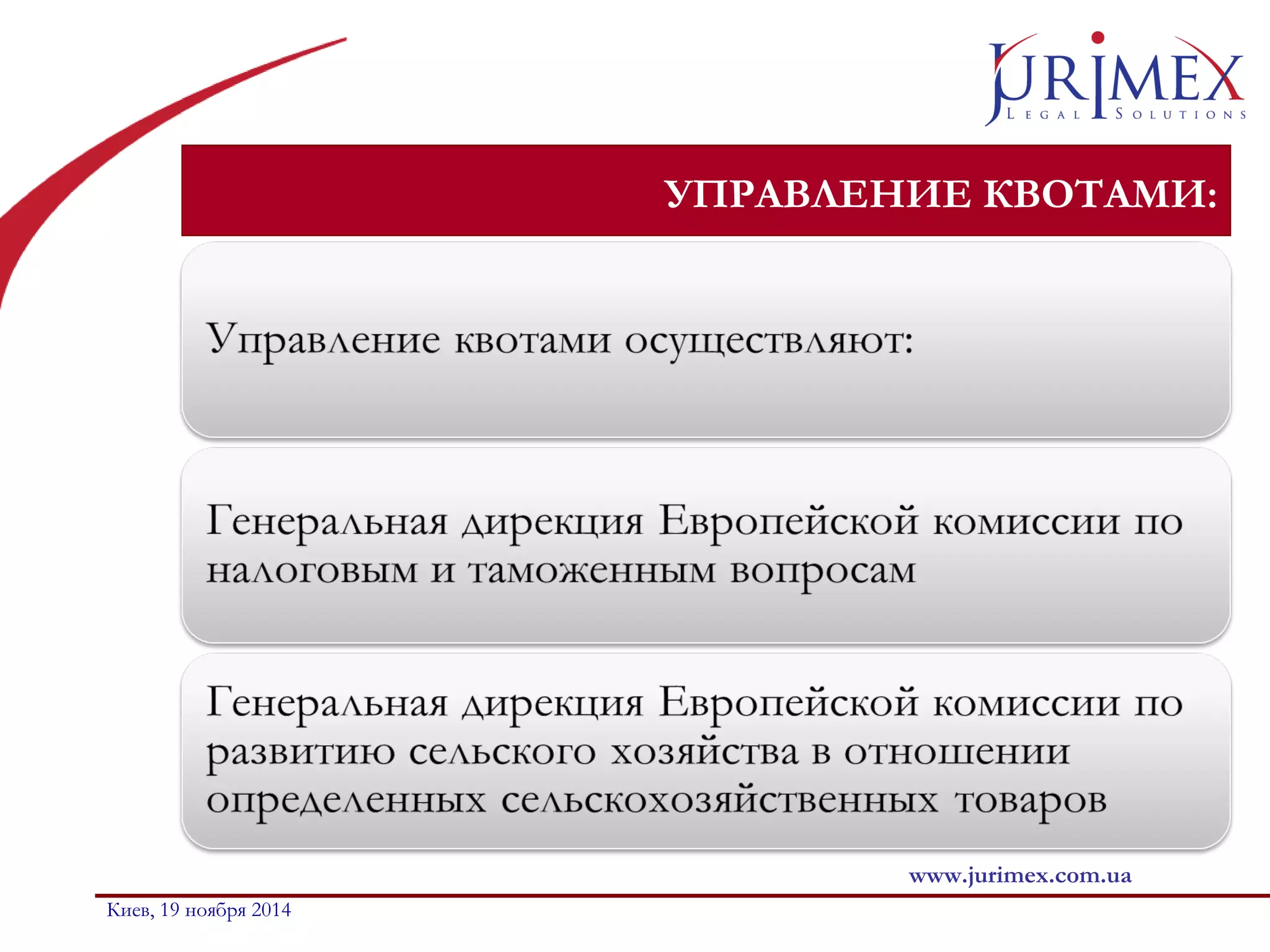 JURIMEX
LEGAL SOLUTIONS

УПРАВЛЕНИЕ КВОТАМИ:

Управление квотами осуществляют:

Генеральная дирекция Европейской комиссии по налоговым и таможенным вопросам

Генеральная дирекция Европейской комиссии по развитию сельского хозяйства в отношении определенных сельскохозяйственных товаров

www.jurimex.com.ua

Киев, 19 ноября 2014